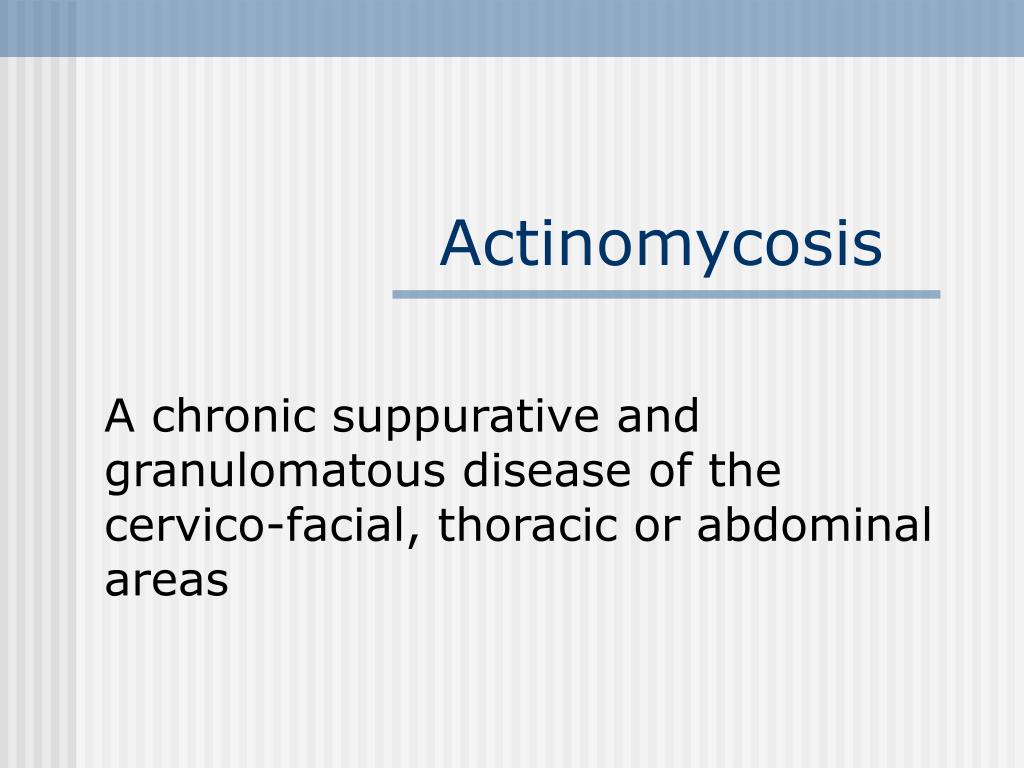 Actinomycosis

A chronic suppurative and granulomatous disease of the cervico-facial, thoracic or abdominal areas